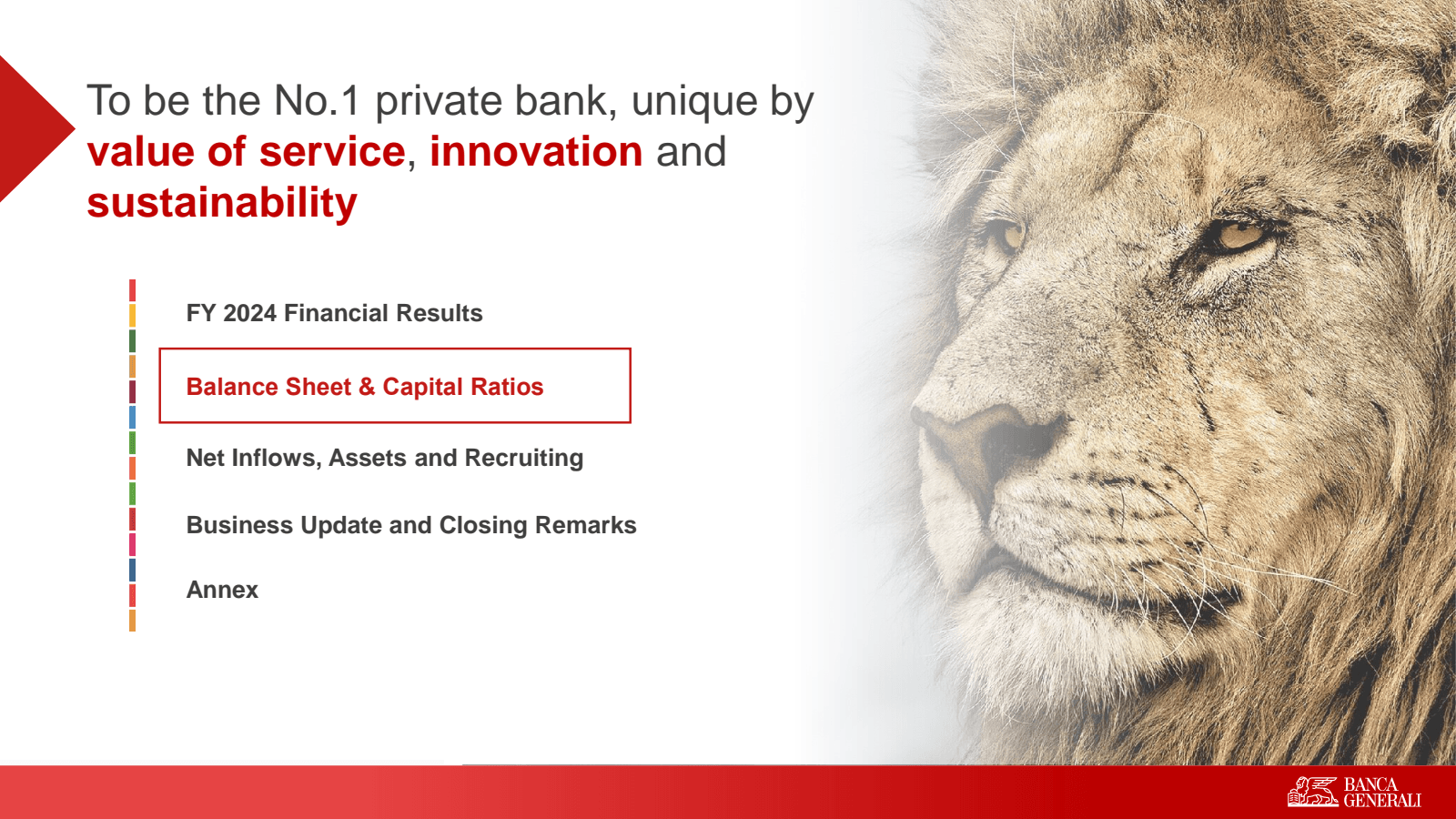 To be the No.1 private bank, unique by value of service, innovation and sustainability

FY 2024 Financial Results

Balance Sheet & Capital Ratios

Net Inflows, Assets and Recruiting

Business Update and Closing Remarks

Annex

BANCA GENERALI